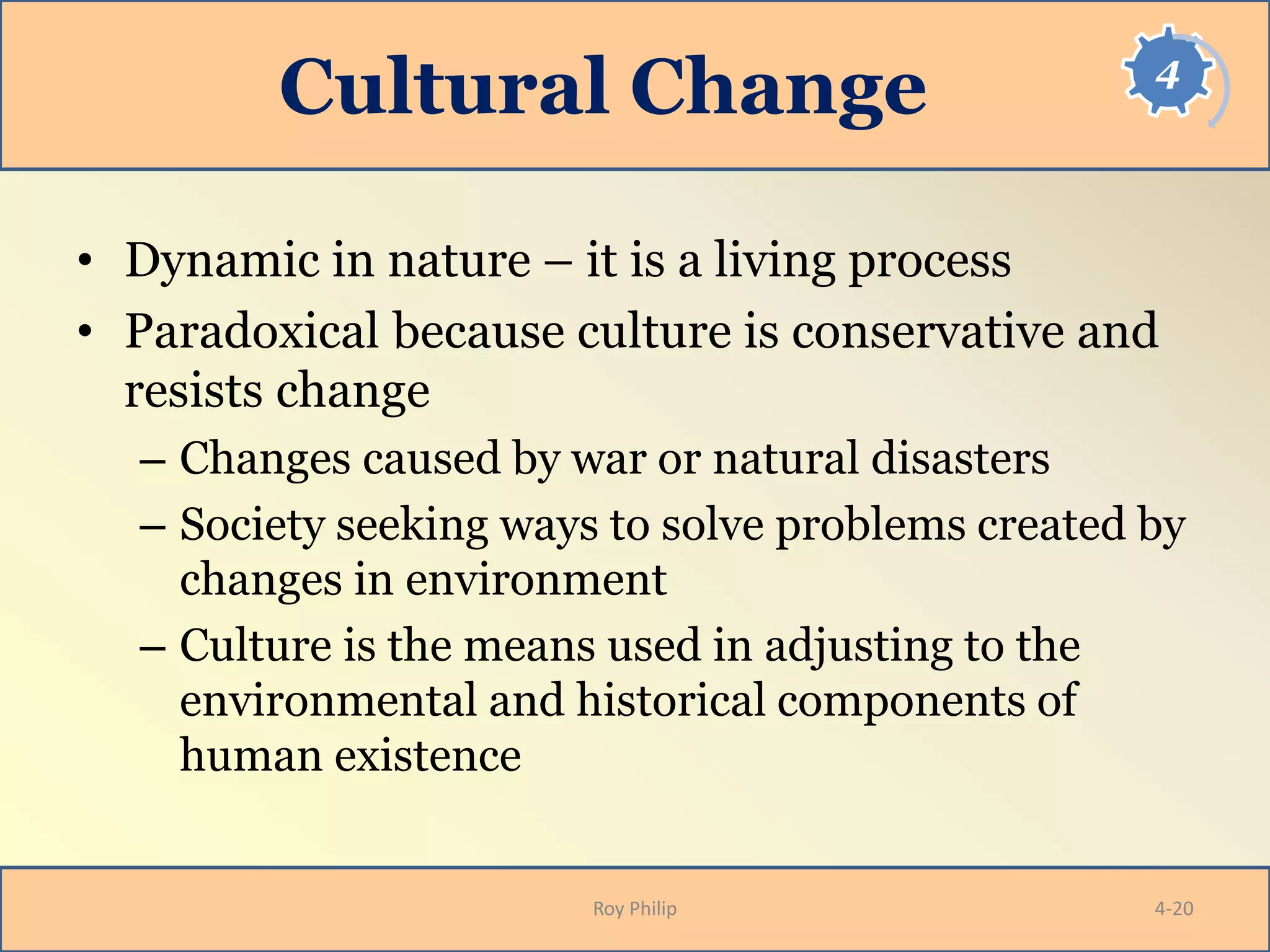 Cultural Change

4

• Dynamic in nature – it is a living process
• Paradoxical because culture is conservative and resists change
– Changes caused by war or natural disasters
– Society seeking ways to solve problems created by changes in environment
– Culture is the means used in adjusting to the environmental and historical components of human existence

Roy Philip

4-20